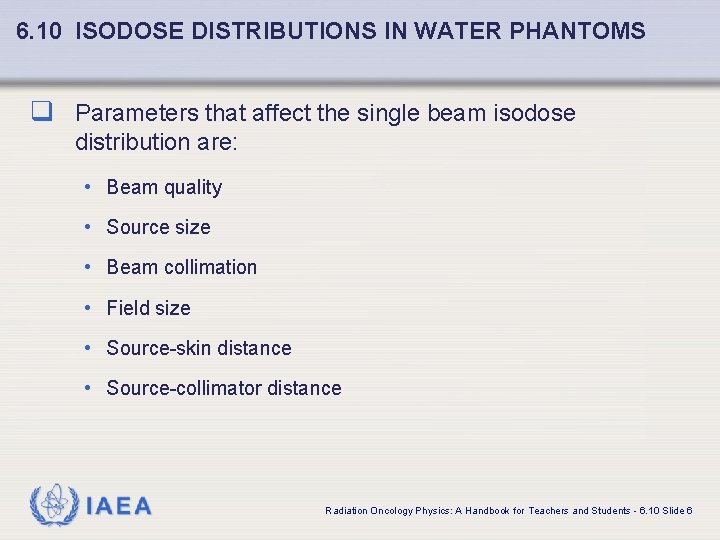 6.10 ISODOSE DISTRIBUTIONS IN WATER PHANTOMS

❑ Parameters that affect the single beam isodose distribution are:

• Beam quality
• Source size
• Beam collimation
• Field size
• Source-skin distance
• Source-collimator distance

IAEA

Radiation Oncology Physics: A Handbook for Teachers and Students - 6.10 Slide 6